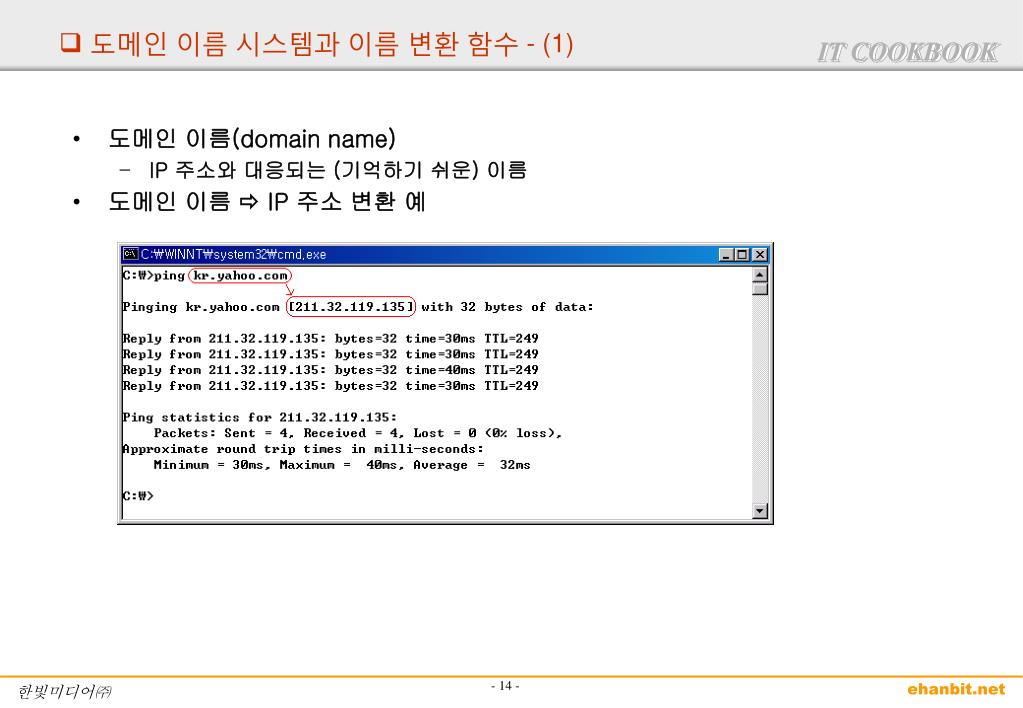 ❑ 도메인 이름 시스템과 이름 변환 함수 - (1)

IT COOKBOOK

• 도메인 이름(domain name)
  – IP 주소와 대응되는 (기억하기 쉬운) 이름
• 도메인 이름 ⇨ IP 주소 변환 예

C:₩WINNT₩system32₩cmd.exe

C:₩>ping kr.yahoo.com

Pinging kr.yahoo.com [211.32.119.135] with 32 bytes of data:

Reply from 211.32.119.135: bytes=32 time=30ms TTL=249
Reply from 211.32.119.135: bytes=32 time=30ms TTL=249
Reply from 211.32.119.135: bytes=32 time=40ms TTL=249
Reply from 211.32.119.135: bytes=32 time=30ms TTL=249

Ping statistics for 211.32.119.135:
    Packets: Sent = 4, Received = 4, Lost = 0 (0% loss),
Approximate round trip times in milli-seconds:
    Minimum = 30ms, Maximum =  40ms, Average =  32ms

C:₩>

한빛미디어㈜

- 14 -

ehanbit.net